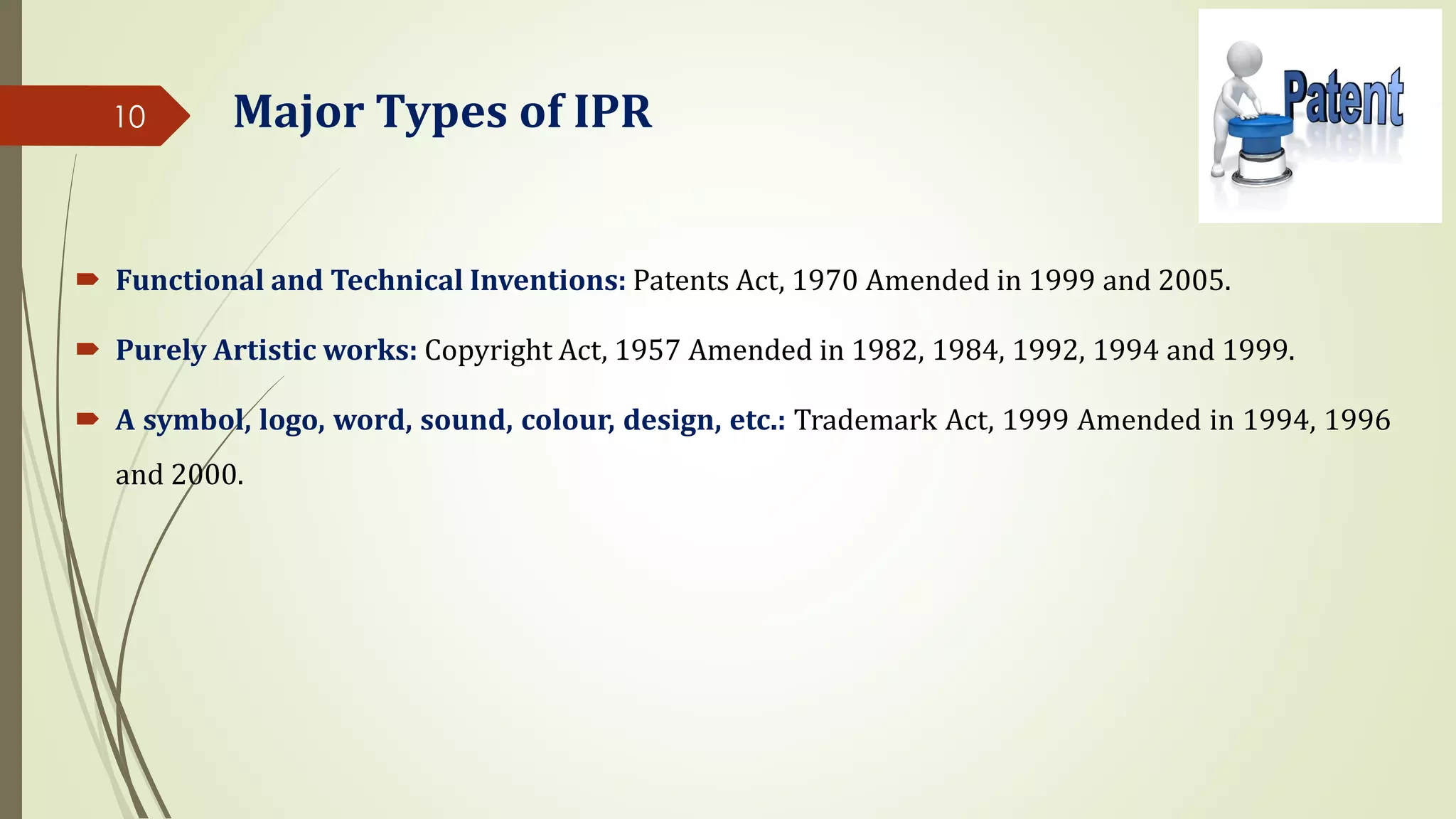 10

Major Types of IPR

Patent

Functional and Technical Inventions: Patents Act, 1970 Amended in 1999 and 2005.

Purely Artistic works: Copyright Act, 1957 Amended in 1982, 1984, 1992, 1994 and 1999.

A symbol, logo, word, sound, colour, design, etc.: Trademark Act, 1999 Amended in 1994, 1996 and 2000.